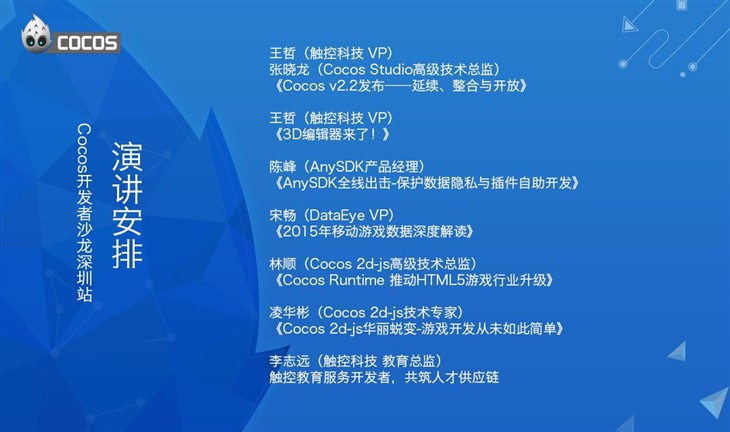 COCOS

演讲安排

Cocos开发者沙龙深圳站

王哲（触控科技 VP）
张晓龙（Cocos Studio高级技术总监）
《Cocos v2.2发布——延续、整合与开放》

王哲（触控科技 VP）
《3D编辑器来了！》

陈峰（AnySDK产品经理）
《AnySDK全线出击-保护数据隐私与插件自助开发》

宋畅（DataEye VP）
《2015年移动游戏数据深度解读》

林顺（Cocos 2d-js高级技术总监）
《Cocos Runtime 推动HTML5游戏行业升级》

凌华彬（Cocos 2d-js技术专家）
《Cocos 2d-js华丽蜕变-游戏开发从未如此简单》

李志远（触控科技 教育总监）
触控教育服务开发者，共筑人才供应链